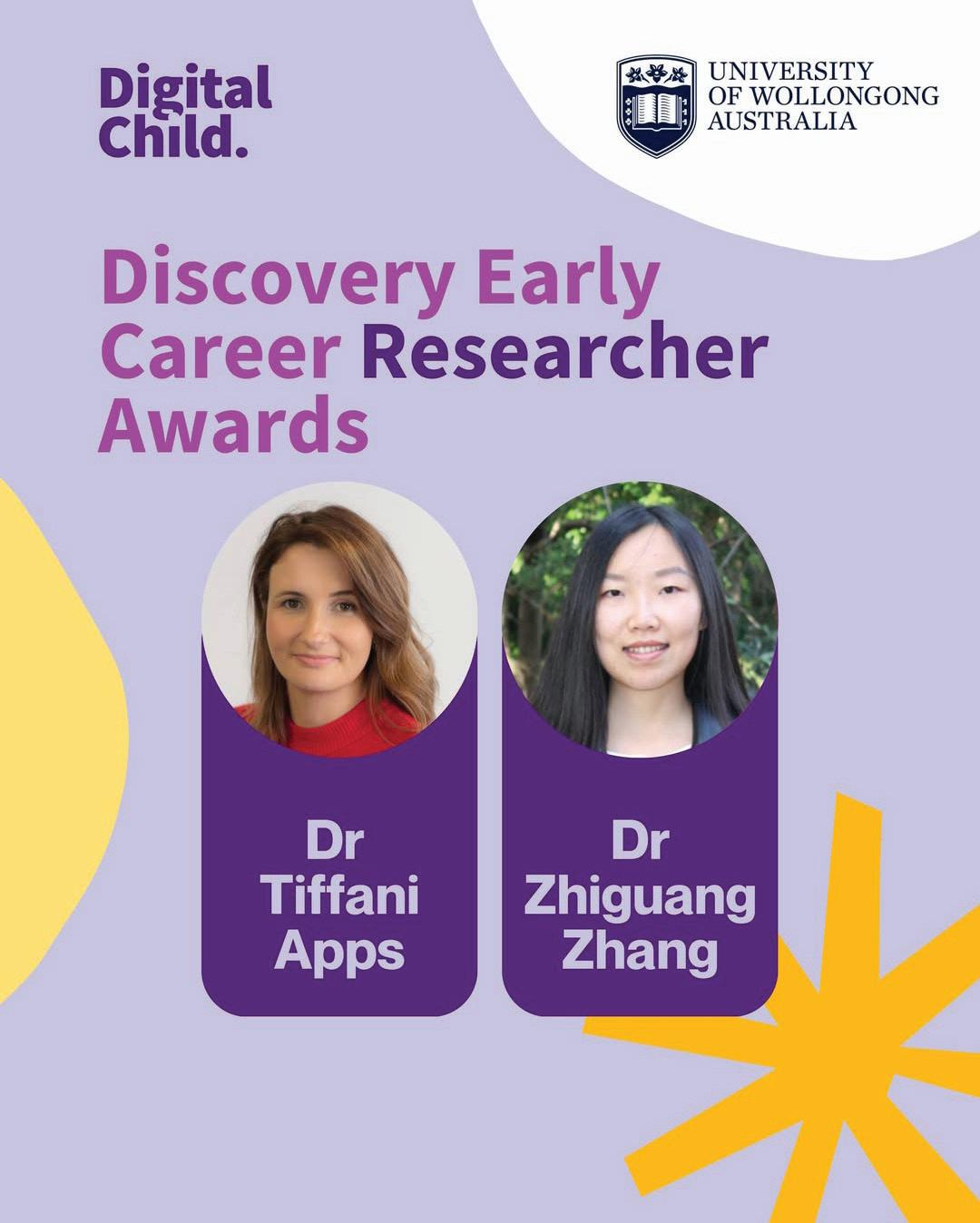 Digital Child.

UNIVERSITY OF WOLLONGONG AUSTRALIA

Discovery Early Career Researcher Awards

Dr Tiffani Apps

Dr Zhiguang Zhang